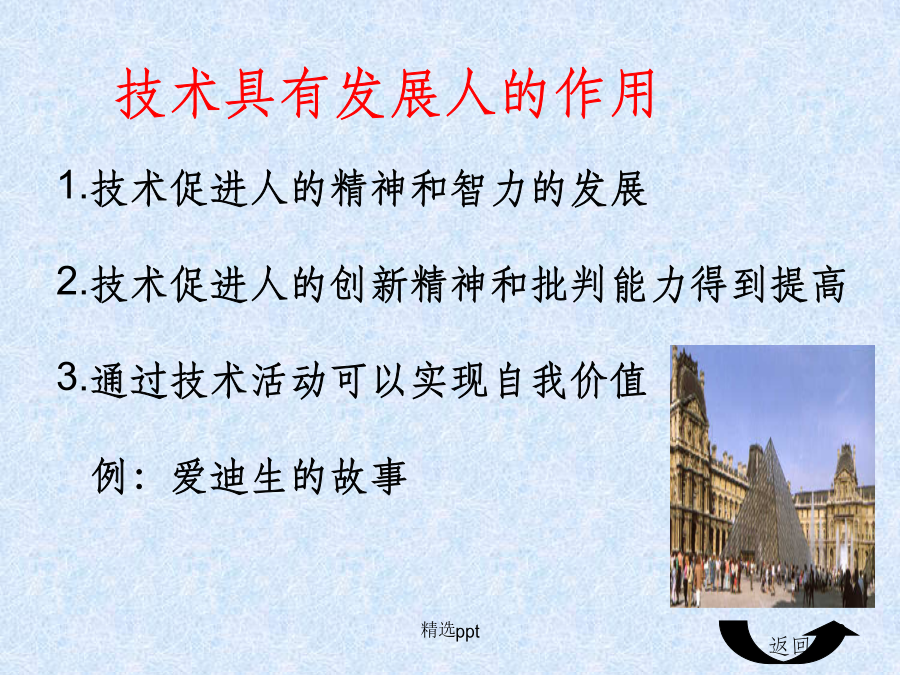 技术具有发展人的作用

1.技术促进人的精神和智力的发展

2.技术促进人的创新精神和批判能力得到提高

3.通过技术活动可以实现自我价值

例：爱迪生的故事

精选ppt

返回